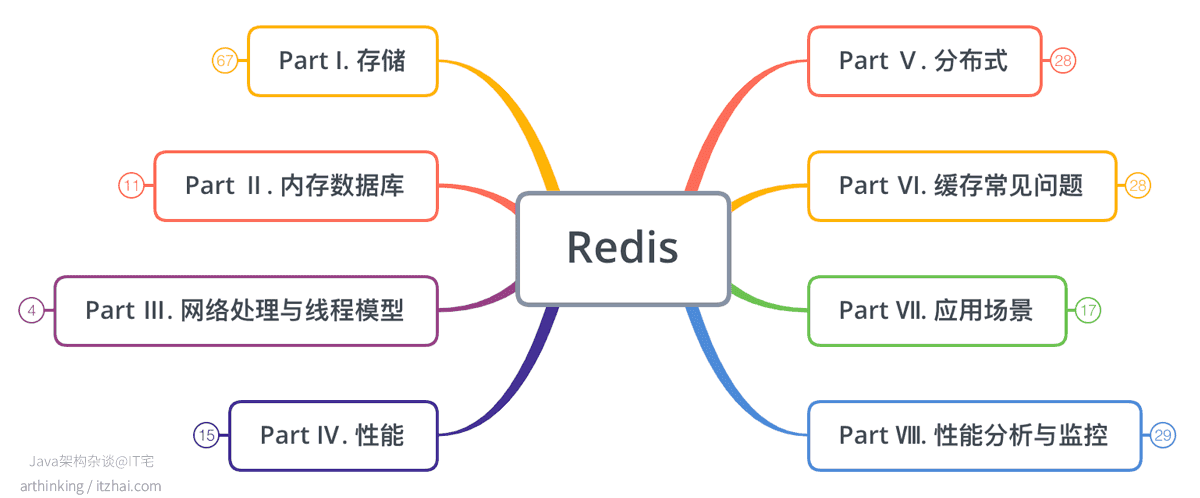 Redis

67 Part I. 存储

11 Part Ⅱ. 内存数据库

4 Part III. 网络处理与线程模型

15 Part IV. 性能

Part Ⅴ. 分布式 28

Part VI. 缓存常见问题 28

Part VII. 应用场景 17

Part VIII. 性能分析与监控 29

Java架构杂谈@IT宅
arthinking / itzhai.com